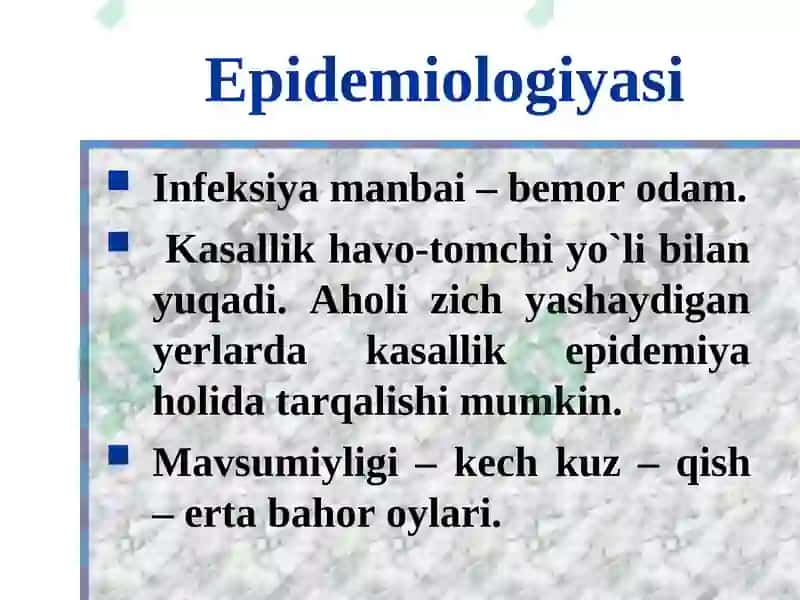 Epidemiologiyasi

Infeksiya manbai – bemor odam.

Kasallik havo-tomchi yo`li bilan yuqadi. Aholi zich yashaydigan yerlarda kasallik epidemiya holida tarqalishi mumkin.

Mavsumiyligi – kech kuz – qish – erta bahor oylari.